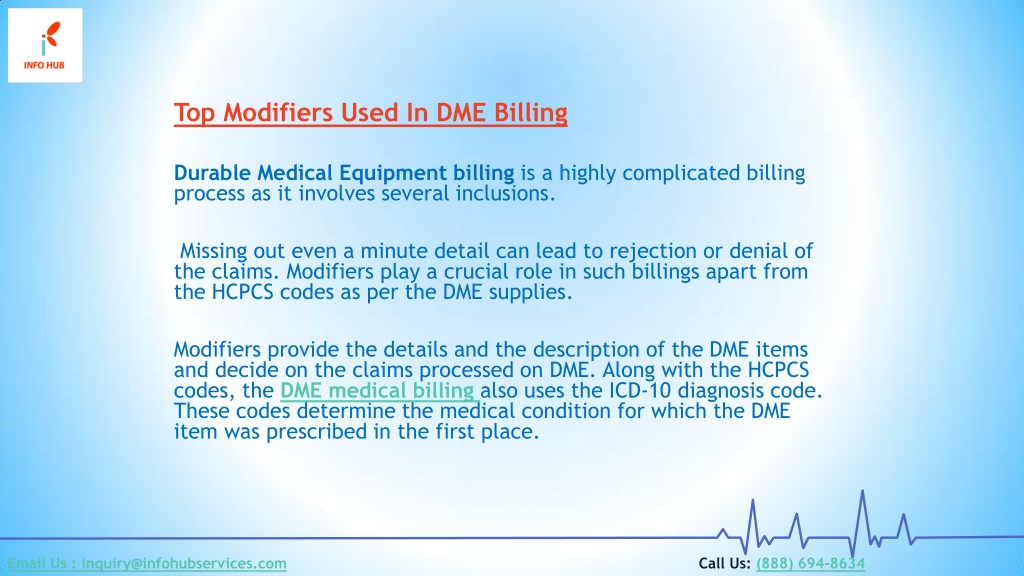 INFO HUB

Top Modifiers Used In DME Billing

Durable Medical Equipment billing is a highly complicated billing process as it involves several inclusions.

Missing out even a minute detail can lead to rejection or denial of the claims. Modifiers play a crucial role in such billings apart from the HCPCS codes as per the DME supplies.

Modifiers provide the details and the description of the DME items and decide on the claims processed on DME. Along with the HCPCS codes, the DME medical billing also uses the ICD-10 diagnosis code. These codes determine the medical condition for which the DME item was prescribed in the first place.

Email Us : inquiry@infohubservices.com

Call Us: (888) 694-8634